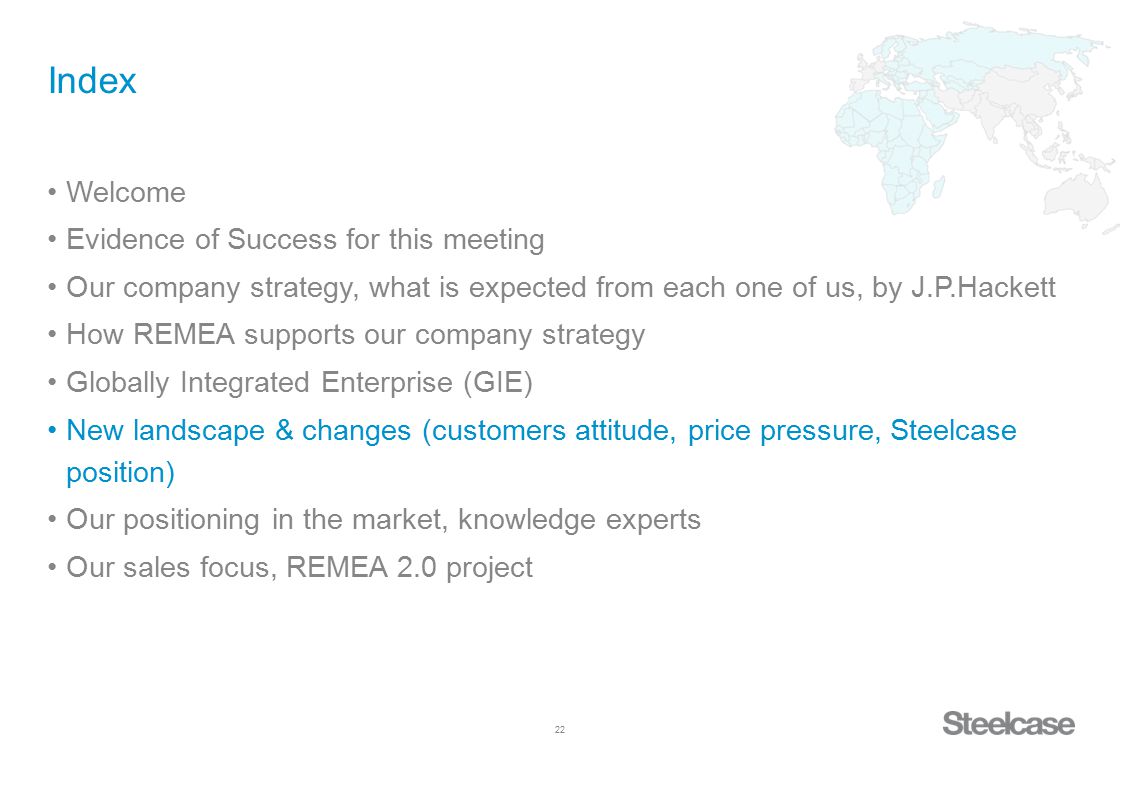 Index

• Welcome
• Evidence of Success for this meeting
• Our company strategy, what is expected from each one of us, by J.P.Hackett
• How REMEA supports our company strategy
• Globally Integrated Enterprise (GIE)
• New landscape & changes (customers attitude, price pressure, Steelcase position)
• Our positioning in the market, knowledge experts
• Our sales focus, REMEA 2.0 project

22

Steelcase